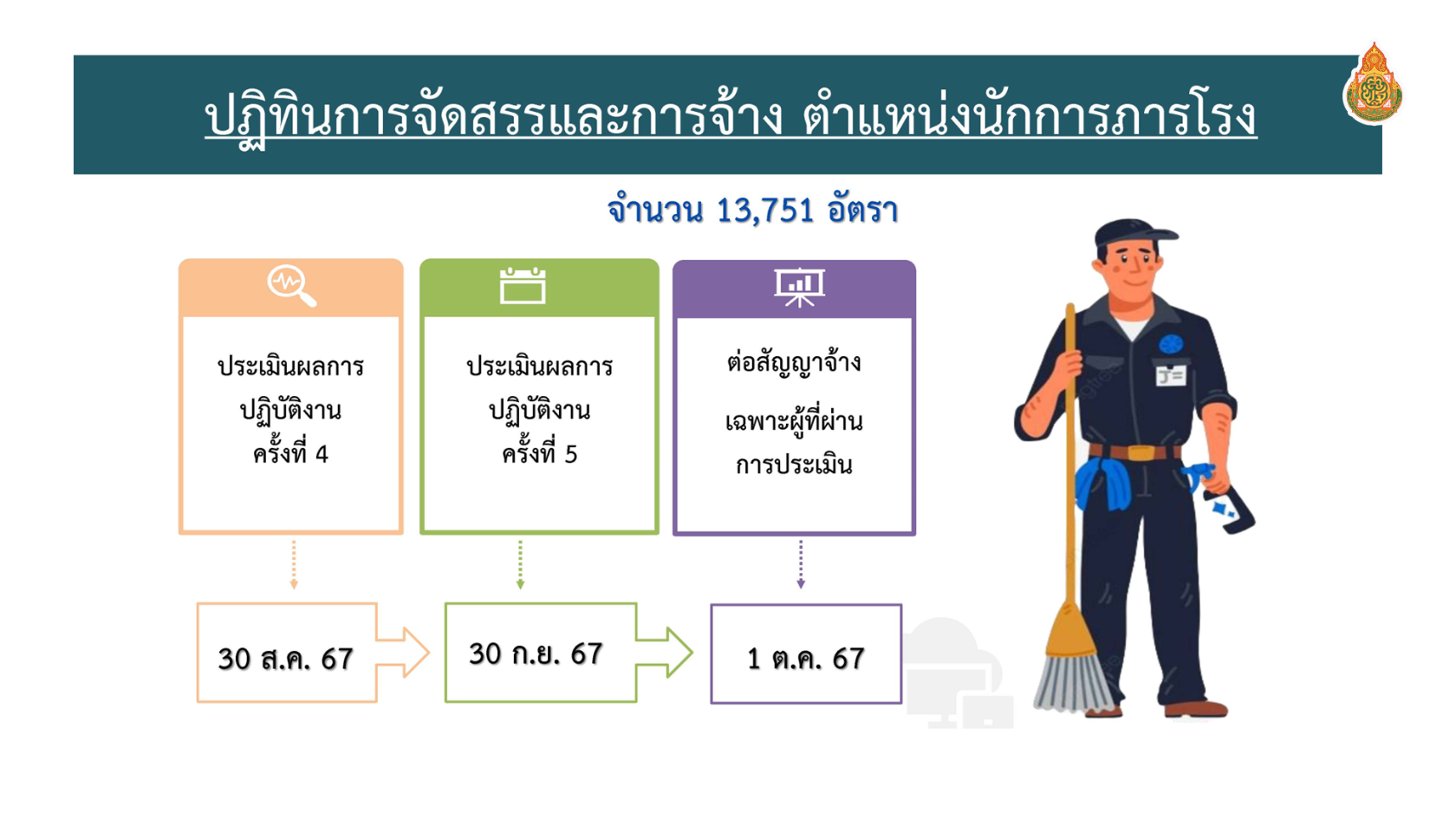 ปฏิทินการจัดสรรและการจ้าง ตำแหน่งนักการภารโรง

จำนวน 13,751 อัตรา

ประเมินผลการปฏิบัติงาน ครั้งที่ 4

ประเมินผลการปฏิบัติงาน ครั้งที่ 5

ต่อสัญญาจ้าง เฉพาะผู้ที่ผ่านการประเมิน

30 ส.ค. 67

30 ก.ย. 67

1 ต.ค. 67